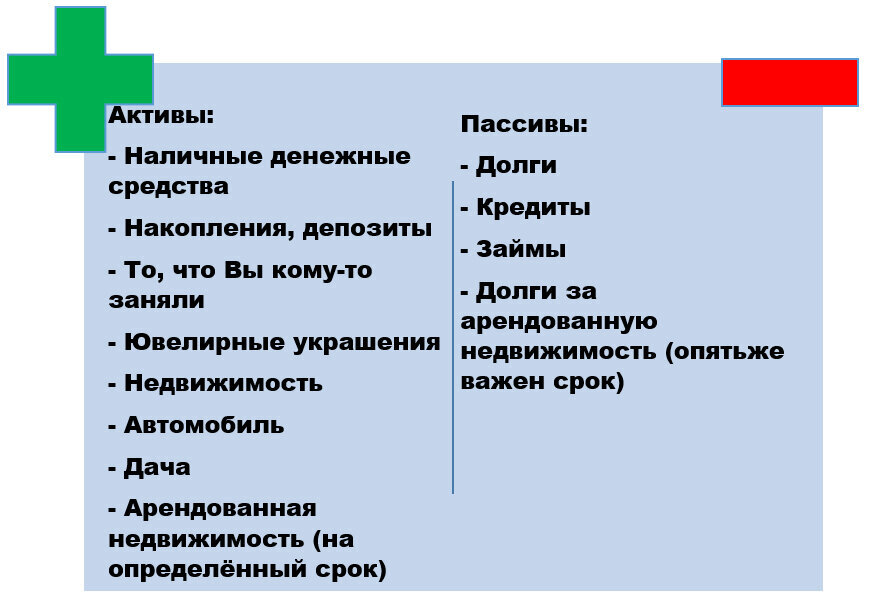 Активы:

- Наличные денежные средства

- Накопления, депозиты

- То, что Вы кому-то заняли

- Ювелирные украшения

- Недвижимость

- Автомобиль

- Дача

- Арендованная недвижимость (на определённый срок)

Пассивы:

- Долги

- Кредиты

- Займы

- Долги за арендованную недвижимость (опятьже важен срок)